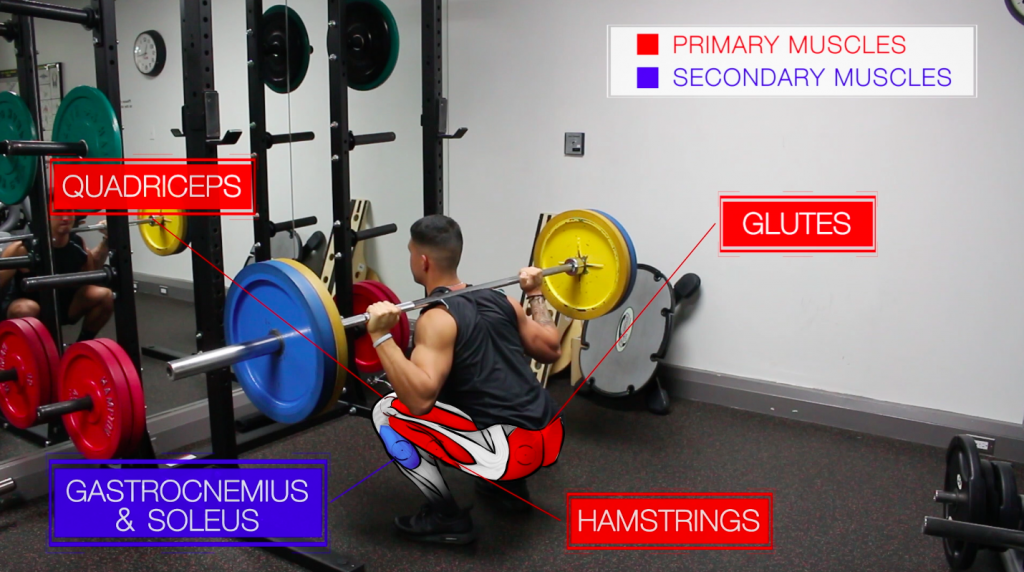 PRIMARY MUSCLES
SECONDARY MUSCLES

QUADRICEPS

GLUTES

GASTROCNEMIUS & SOLEUS

HAMSTRINGS